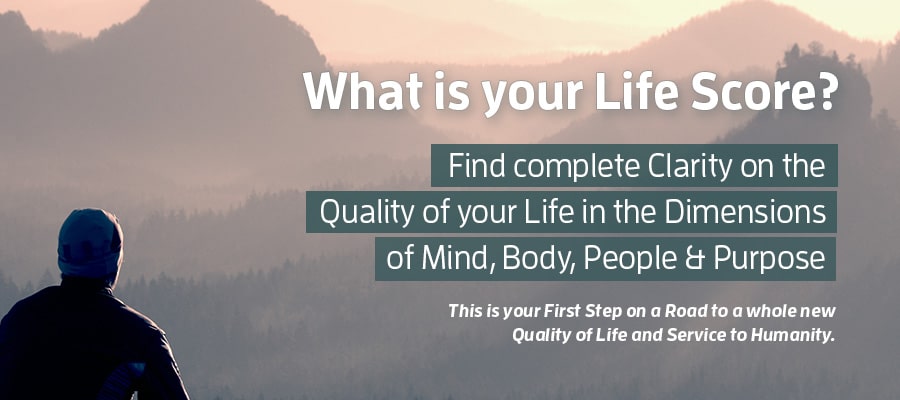 What is your Life Score?

Find complete Clarity on the Quality of your Life in the Dimensions of Mind, Body, People & Purpose

This is your First Step on a Road to a whole new Quality of Life and Service to Humanity.